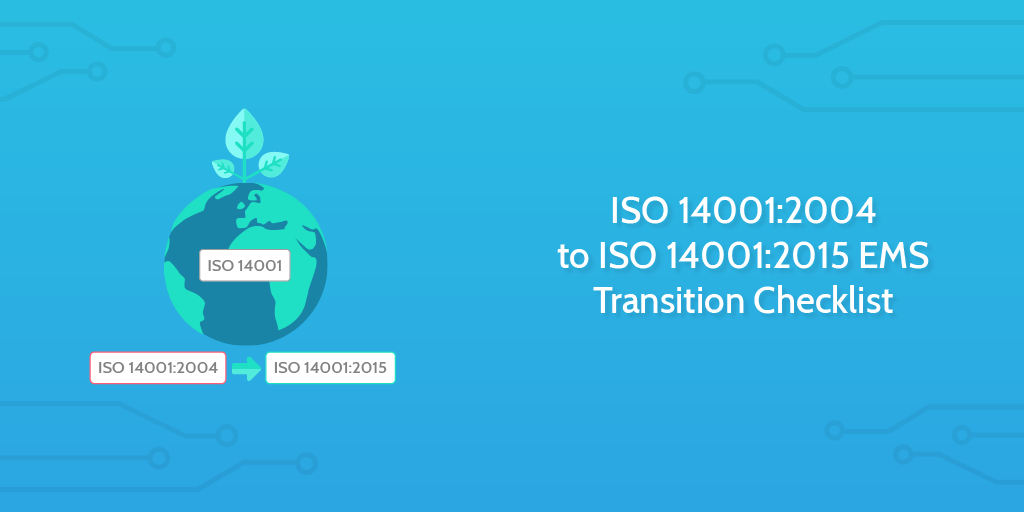 ISO 14001

ISO 14001:2004

ISO 14001:2015

ISO 14001:2004 to ISO 14001:2015 EMS Transition Checklist